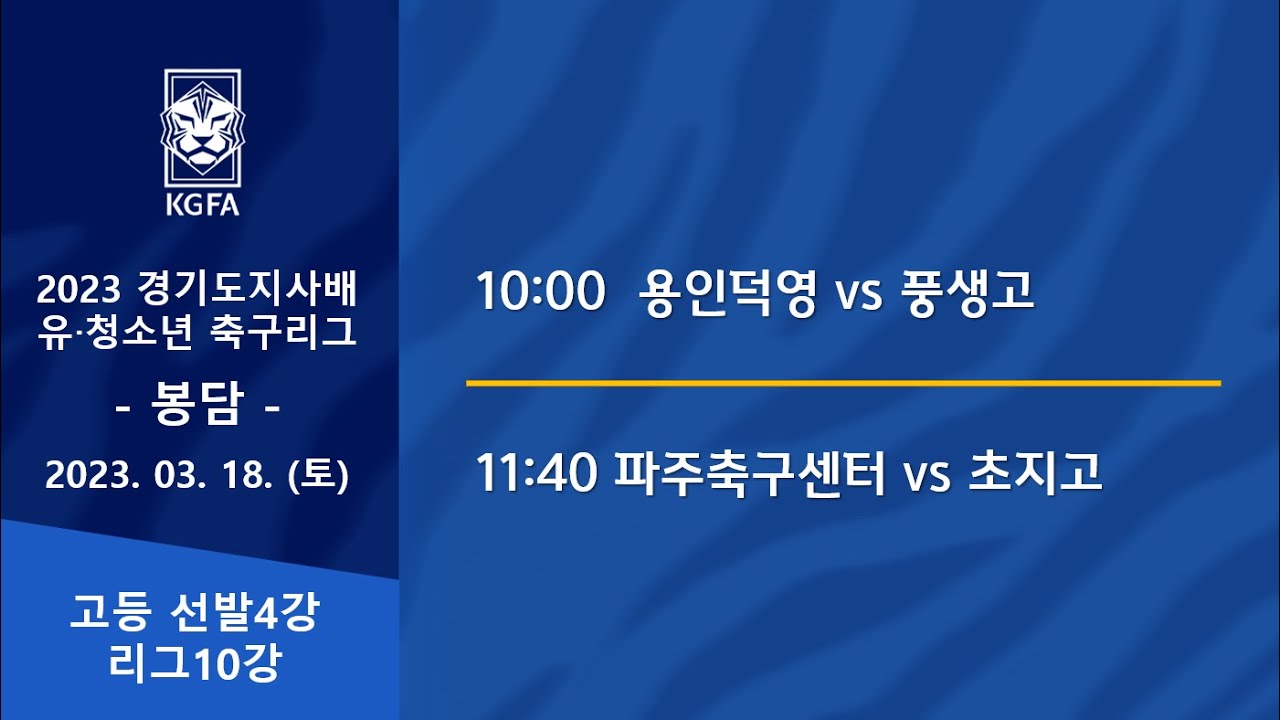 KGFA

2023 경기도지사배 유·청소년 축구리그

- 봉담 -

2023. 03. 18. (토)

고등 선발4강 리그10강

10:00 용인덕영 vs 풍생고

11:40 파주축구센터 vs 초지고